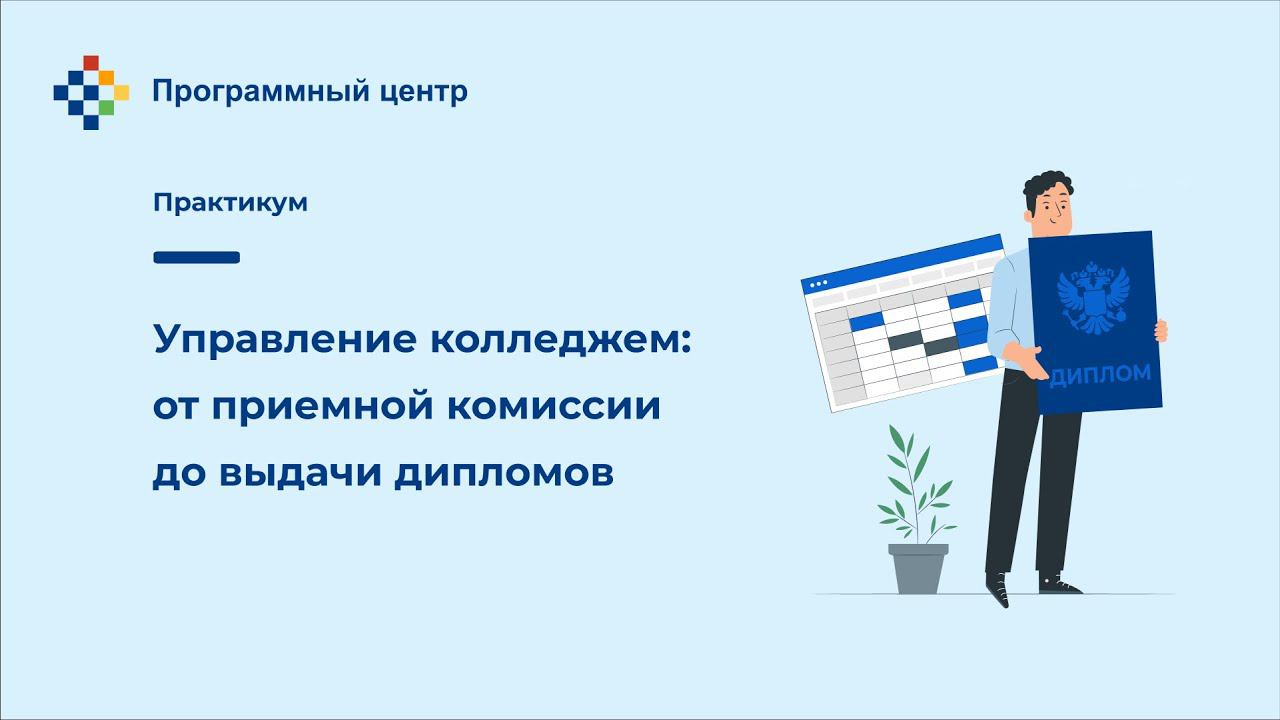 Программный центр

Практикум

Управление колледжем: от приемной комиссии до выдачи дипломов

ДИПЛОМ